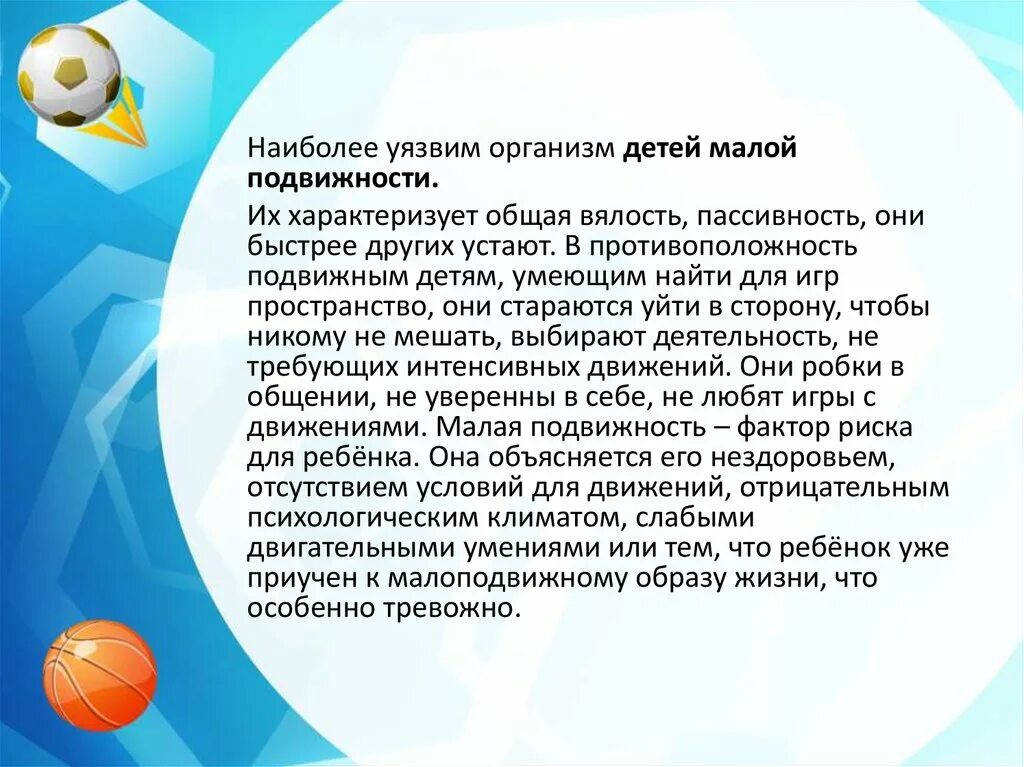 Наиболее уязвим организм детей малой подвижности.

Их характеризует общая вялость, пассивность, они быстрее других устают. В противоположность подвижным детям, умеющим найти для игр пространство, они стараются уйти в сторону, чтобы никому не мешать, выбирают деятельность, не требующих интенсивных движений. Они робки в общении, не уверенны в себе, не любят игры с движениями. Малая подвижность – фактор риска для ребёнка. Она объясняется его нездоровьем, отсутствием условий для движений, отрицательным психологическим климатом, слабыми двигательными умениями или тем, что ребёнок уже приучен к малоподвижному образу жизни, что особенно тревожно.